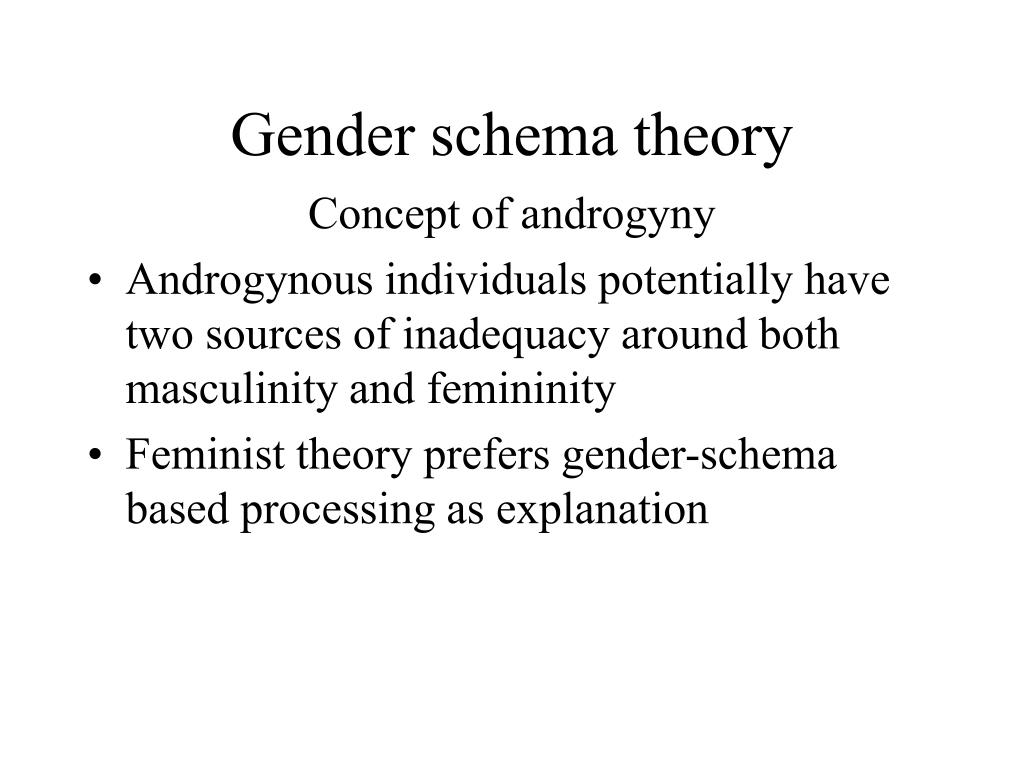 Gender schema theory

Concept of androgyny

• Androgynous individuals potentially have two sources of inadequacy around both masculinity and femininity
• Feminist theory prefers gender-schema based processing as explanation